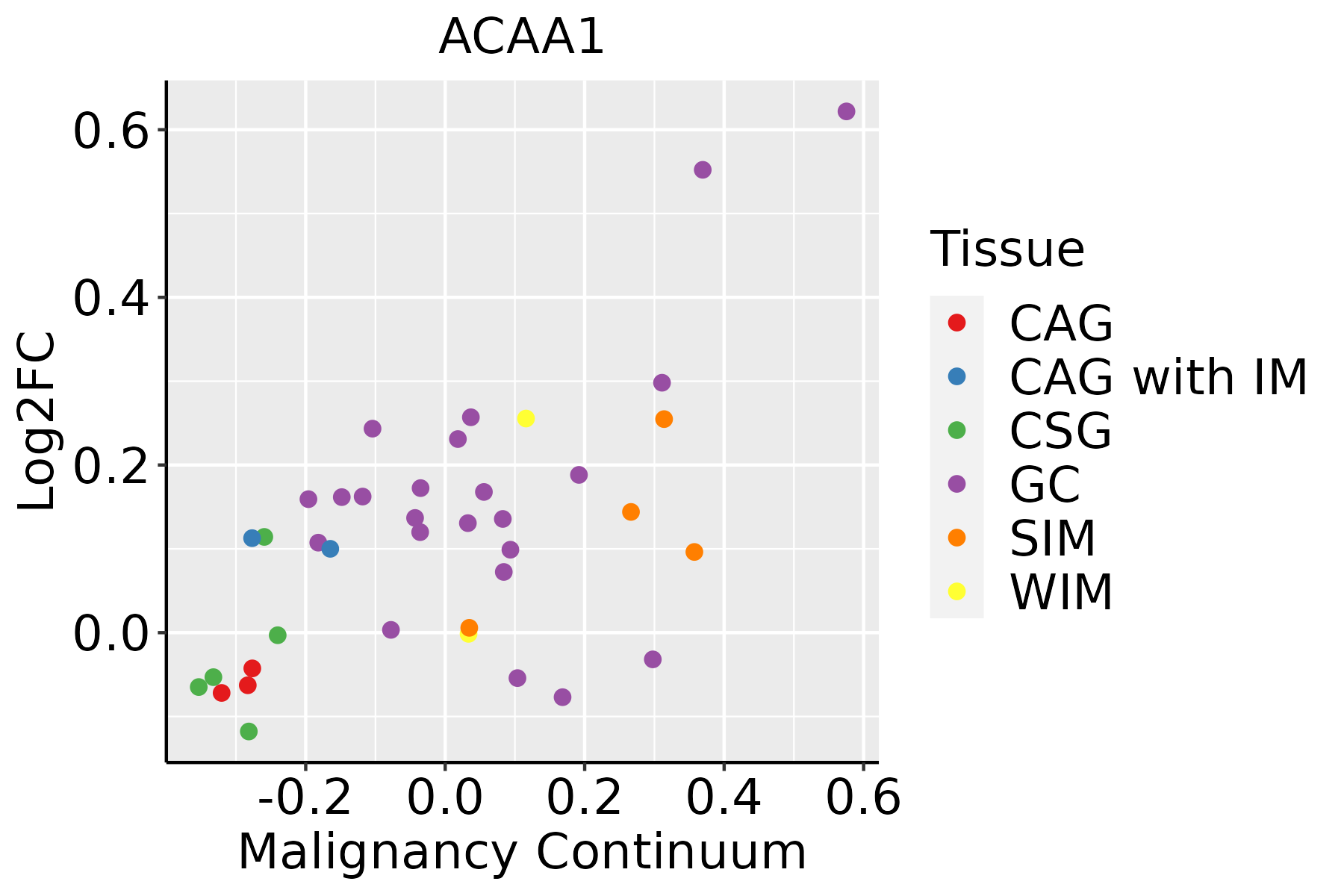 ACAA1

Log2FC

0.6
0.4
0.2
0.0

-0.2
0.0
0.2
0.4
0.6

Malignancy Continuum

Tissue
CAG
CAG with IM
CSG
GC
SIM
WIM